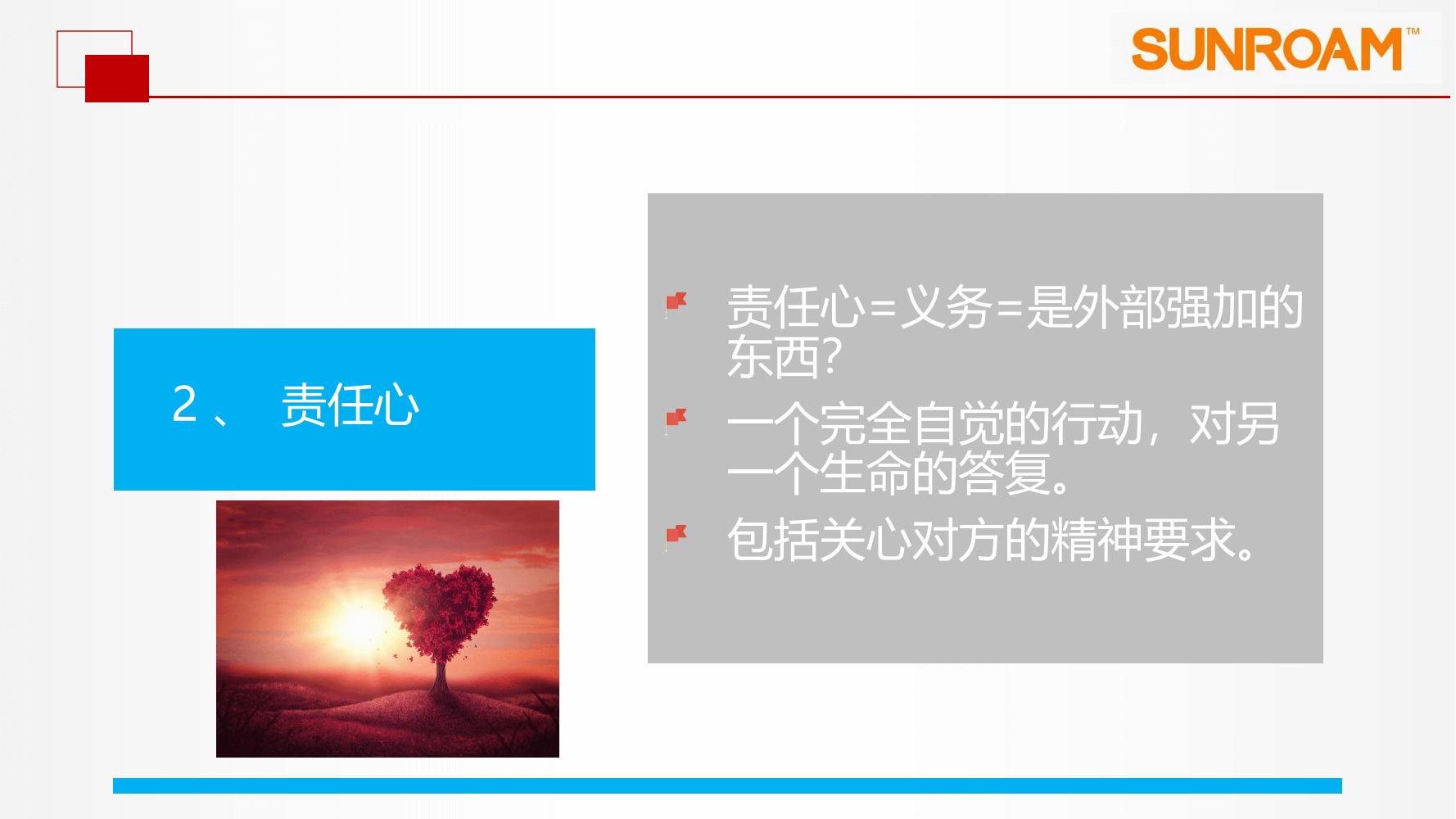 SUNROAM™

2、 责任心

责任心=义务=是外部强加的东西?

一个完全自觉的行动，对另一个生命的答复。

包括关心对方的精神要求。